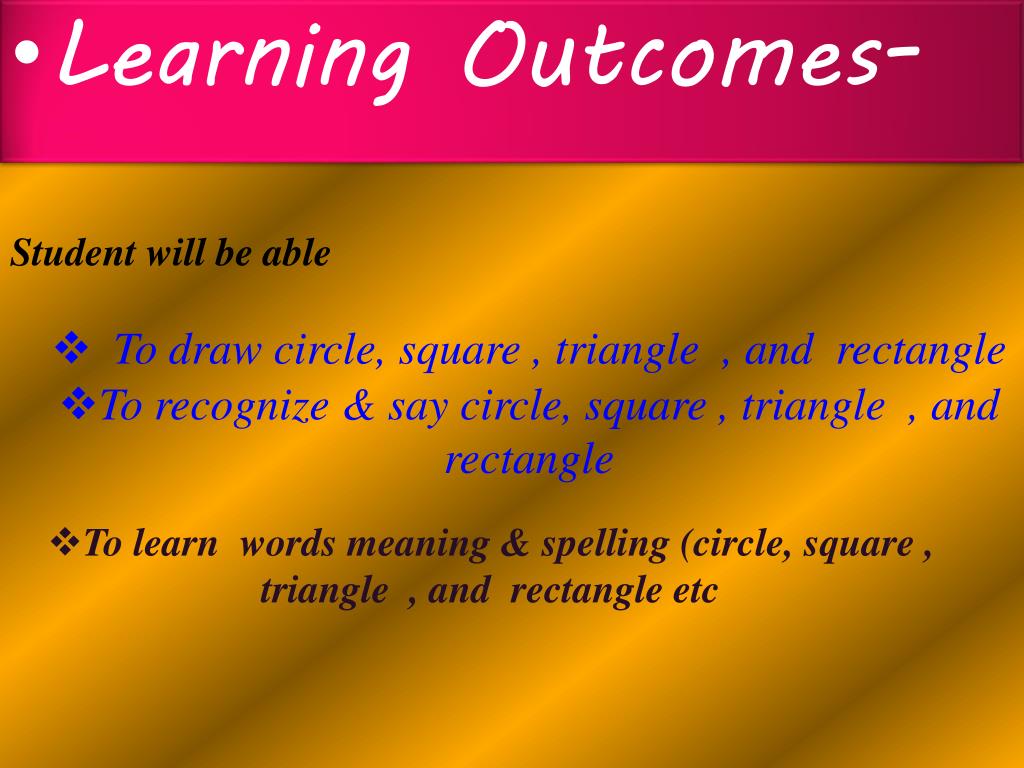 • Learning Outcomes-

Student will be able

❖ To draw circle, square , triangle , and rectangle
❖To recognize & say circle, square , triangle , and rectangle

❖To learn words meaning & spelling (circle, square , triangle , and rectangle etc